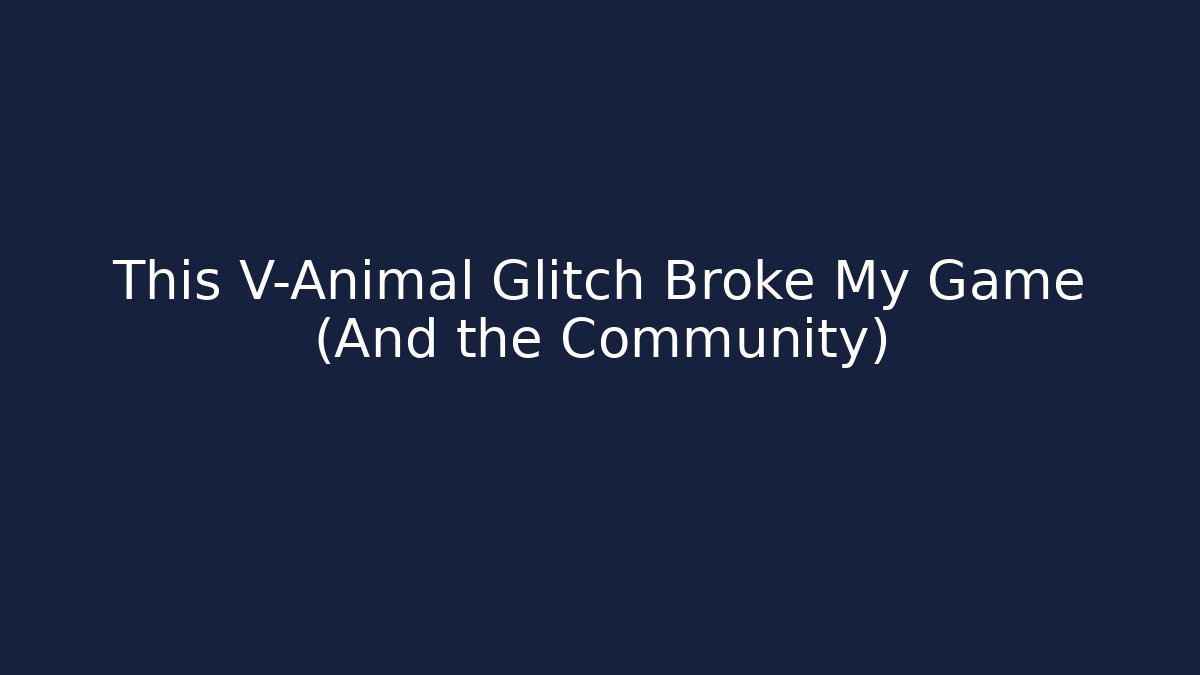 This V-Animal Glitch Broke My Game (And the Community)